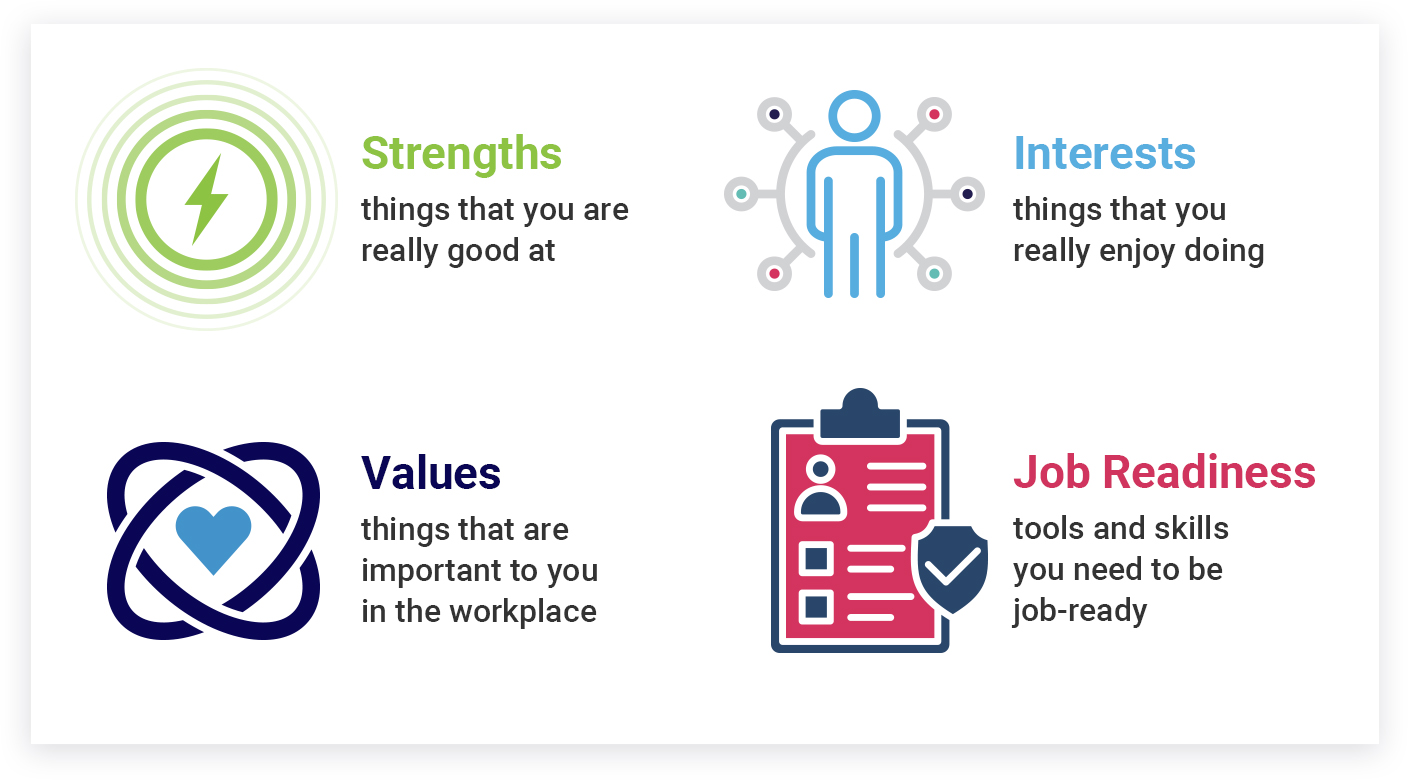 Strengths
things that you are really good at

Interests
things that you really enjoy doing

Values
things that are important to you in the workplace

Job Readiness
tools and skills you need to be job-ready